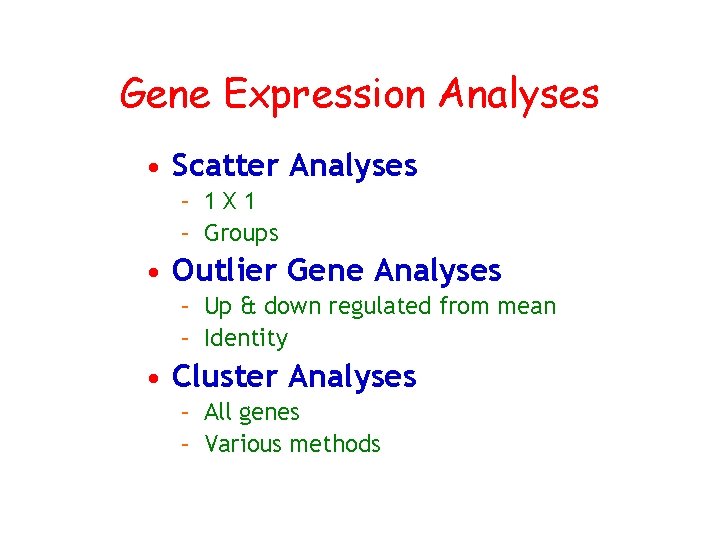 Gene Expression Analyses

• Scatter Analyses
  – 1 X 1
  – Groups
• Outlier Gene Analyses
  – Up & down regulated from mean
  – Identity
• Cluster Analyses
  – All genes
  – Various methods